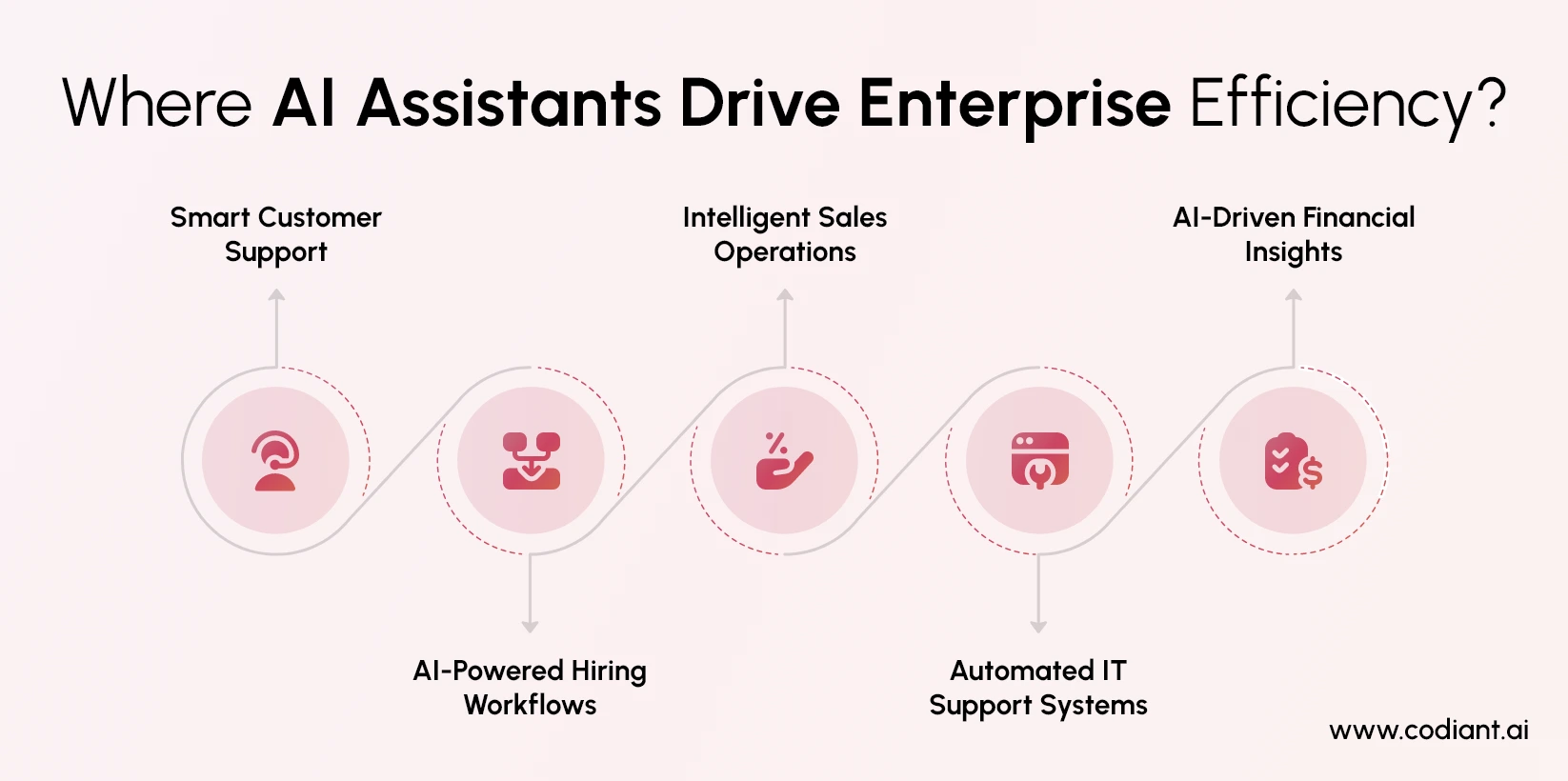 Where AI Assistants Drive Enterprise Efficiency?

Smart Customer Support

AI-Powered Hiring Workflows

Intelligent Sales Operations

Automated IT Support Systems

AI-Driven Financial Insights

www.codiant.ai